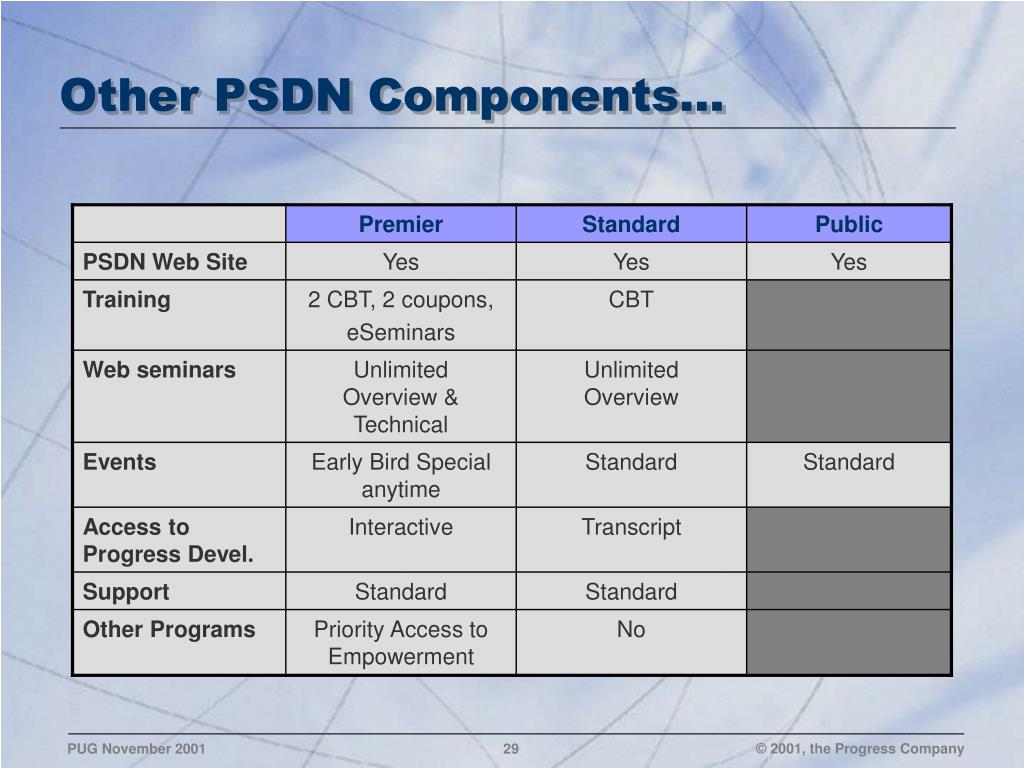 Other PSDN Components…

| | Premier | Standard | Public |
|---|---|---|---|
| PSDN Web Site | Yes | Yes | Yes |
| Training | 2 CBT, 2 coupons, eSeminars | CBT | |
| Web seminars | Unlimited Overview & Technical | Unlimited Overview | |
| Events | Early Bird Special anytime | Standard | Standard |
| Access to Progress Devel. | Interactive | Transcript | |
| Support | Standard | Standard | |
| Other Programs | Priority Access to Empowerment | No | |

PUG November 2001
29
© 2001, the Progress Company